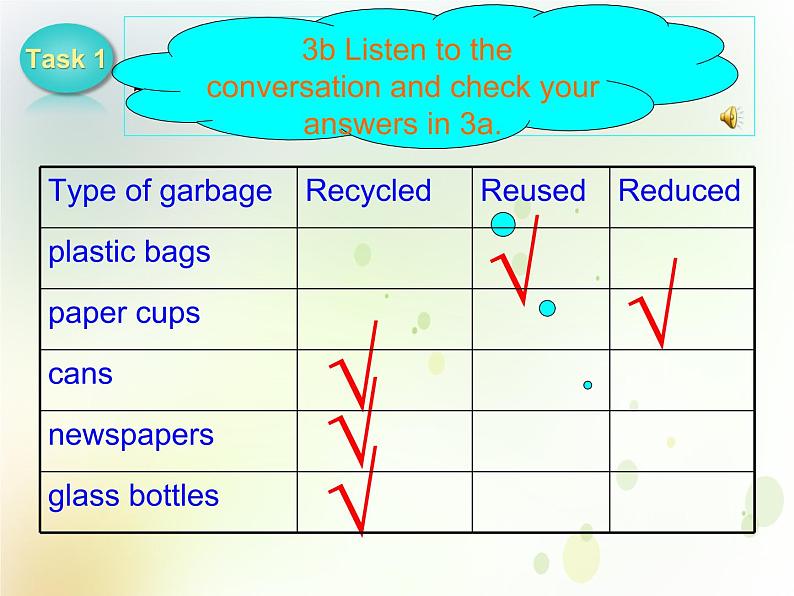 Task 1

3b Listen to the conversation and check your answers in 3a.

| Type of garbage | Recycled | Reused | Reduced |
|---|---|---|---|
| plastic bags | | √ | |
| paper cups | | | √ |
| cans | √ | | |
| newspapers | √ | | |
| glass bottles | √ | | |